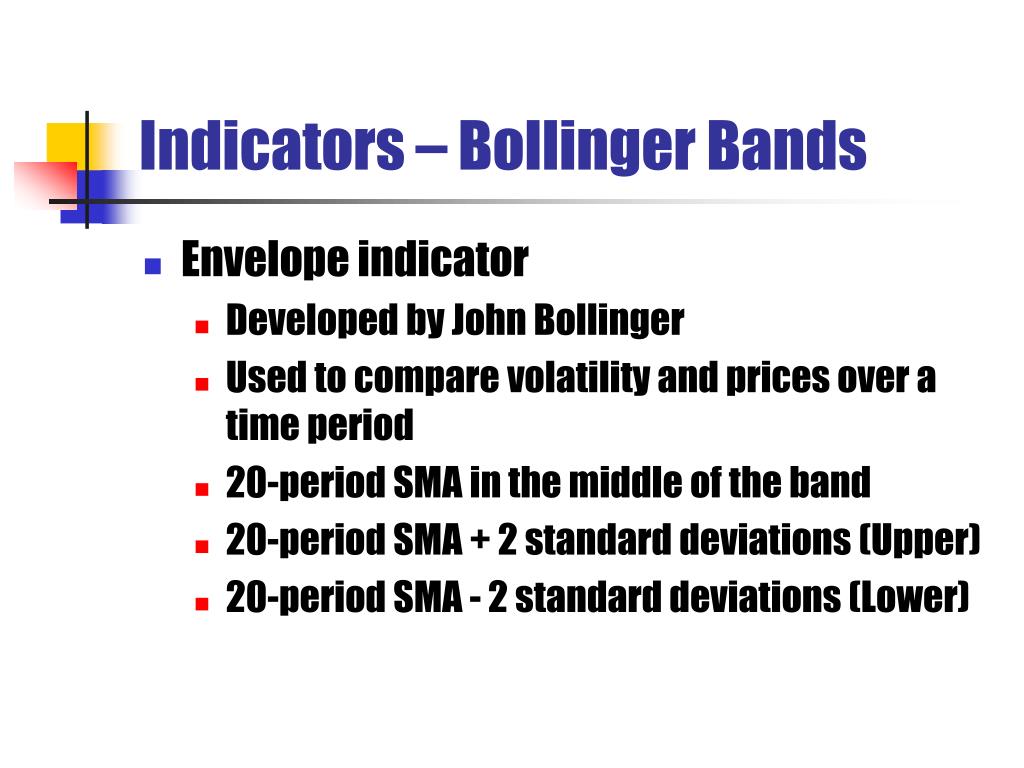 Indicators – Bollinger Bands

Envelope indicator

Developed by John Bollinger

Used to compare volatility and prices over a time period

20-period SMA in the middle of the band

20-period SMA + 2 standard deviations (Upper)

20-period SMA - 2 standard deviations (Lower)